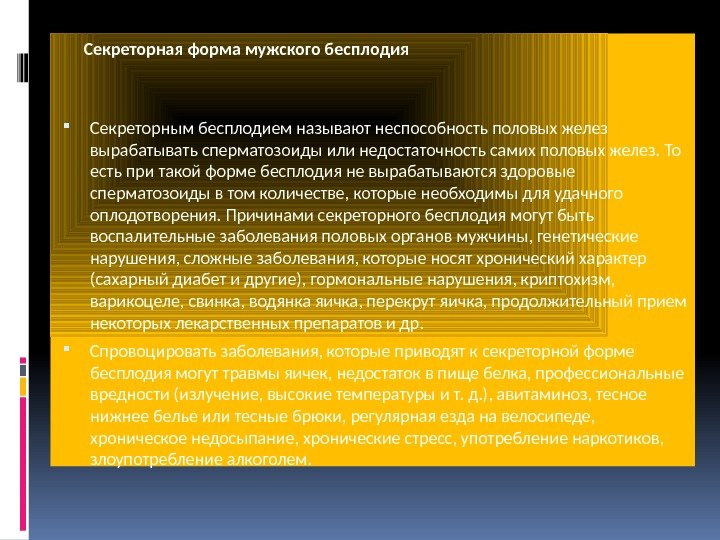 Секреторная форма мужского бесплодия

Секреторным бесплодием называют неспособность половых желез вырабатывать сперматозоиды или недостаточность самих половых желез. То есть при такой форме бесплодия не вырабатываются здоровые сперматозоиды в том количестве, которые необходимы для удачного оплодотворения. Причинами секреторного бесплодия могут быть воспалительные заболевания половых органов мужчины, генетические нарушения, сложные заболевания, которые носят хронический характер (сахарный диабет и другие), гормональные нарушения, криптохизм, варикоцеле, свинка, водянка яичка, перекрут яичка, продолжительный прием некоторых лекарственных препаратов и др.

Спровоцировать заболевания, которые приводят к секреторной форме бесплодия могут травмы яичек, недостаток в пище белка, профессиональные вредности (излучение, высокие температуры и т. д.), авитаминоз, тесное нижнее белье или тесные брюки, регулярная езда на велосипеде, хроническое недосыпание, хронические стресс, употребление наркотиков, злоупотребление алкоголем.